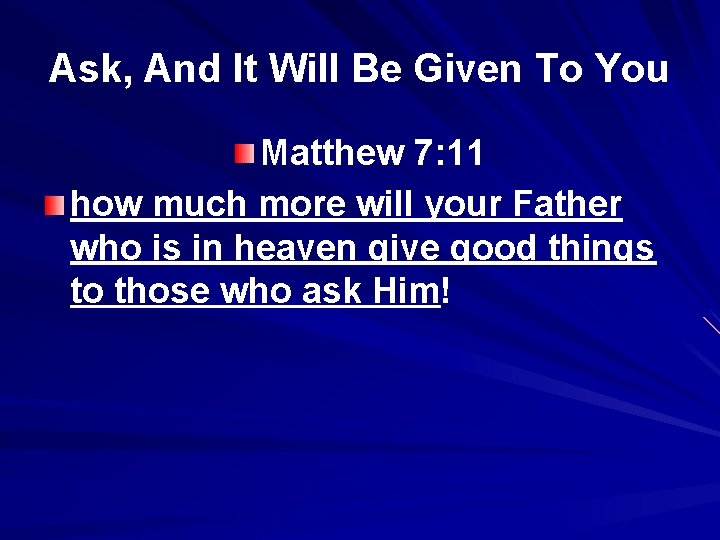 Ask, And It Will Be Given To You

Matthew 7:11

how much more will your Father who is in heaven give good things to those who ask Him!